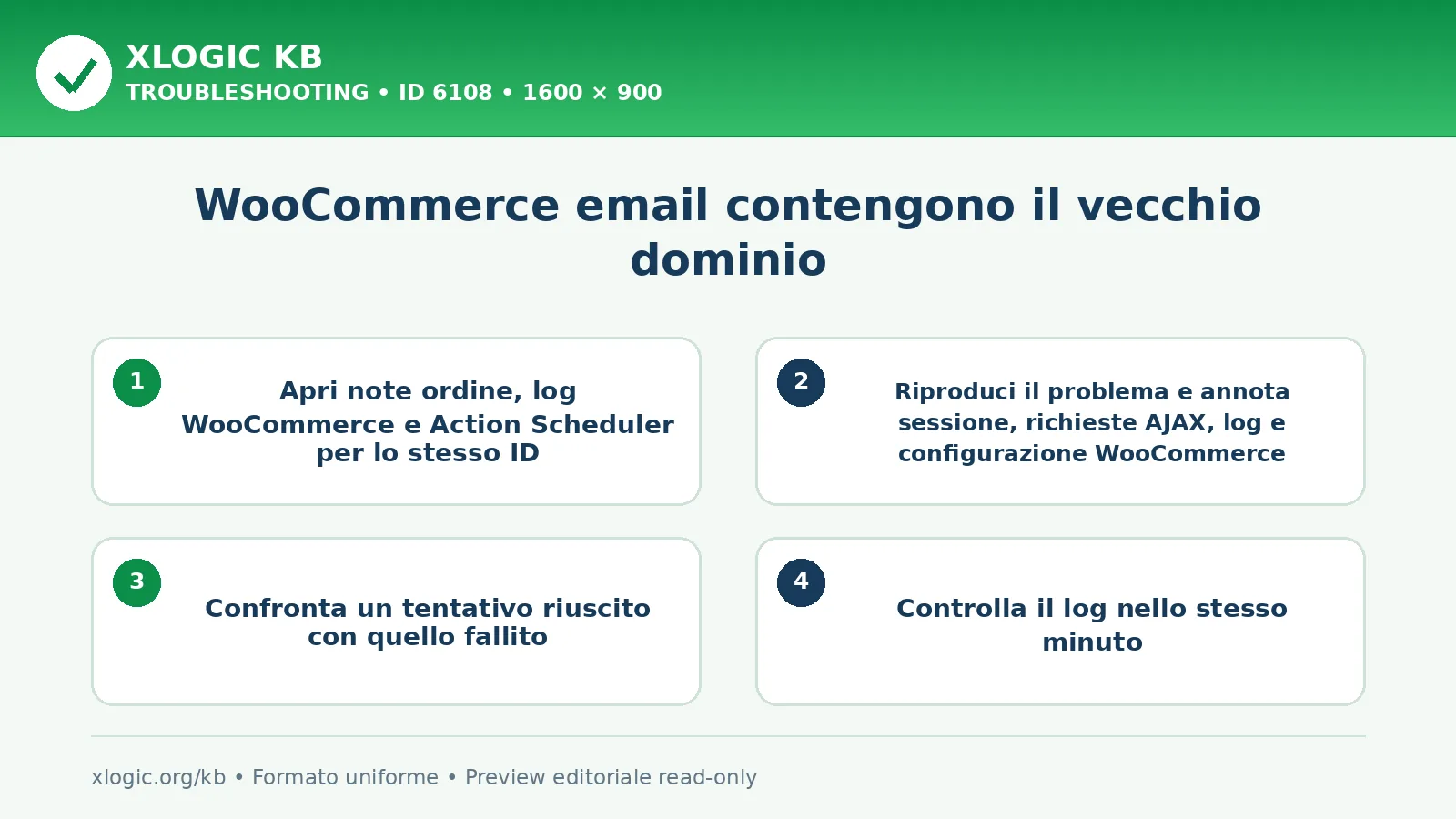 XLOGIC KB
TROUBLESHOOTING • ID 6108 • 1600 × 900

WooCommerce email contengono il vecchio dominio

1
Apri note ordine, log WooCommerce e Action Scheduler per lo stesso ID

2
Riproduci il problema e annota sessione, richieste AJAX, log e configurazione WooCommerce

3
Confronta un tentativo riuscito con quello fallito

4
Controlla il log nello stesso minuto

xlogic.org/kb • Formato uniforme • Preview editoriale read-only